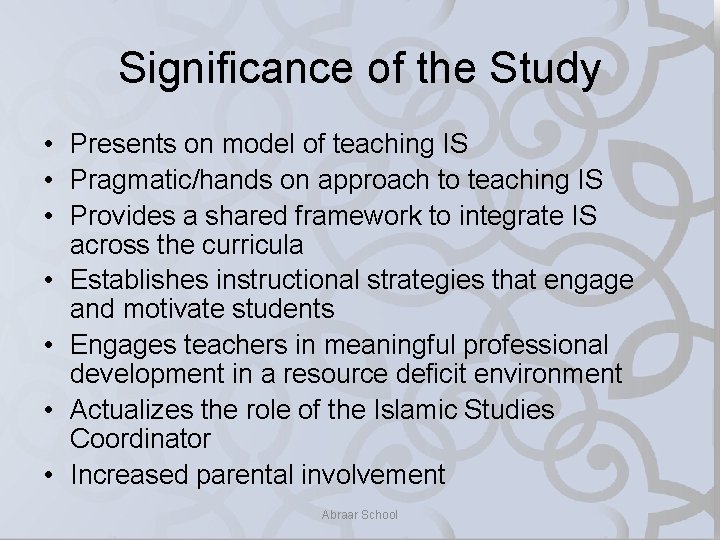 Significance of the Study

• Presents on model of teaching IS
• Pragmatic/hands on approach to teaching IS
• Provides a shared framework to integrate IS across the curricula
• Establishes instructional strategies that engage and motivate students
• Engages teachers in meaningful professional development in a resource deficit environment
• Actualizes the role of the Islamic Studies Coordinator
• Increased parental involvement

Abraar School